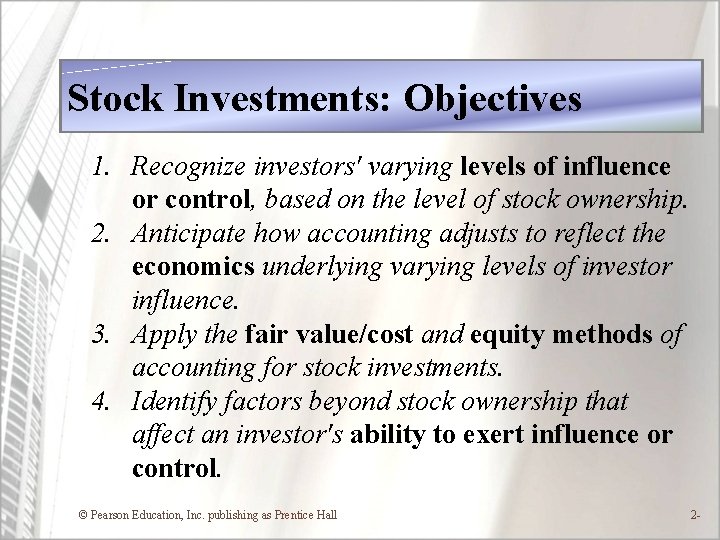 Stock Investments: Objectives

1. Recognize investors' varying levels of influence or control, based on the level of stock ownership.
2. Anticipate how accounting adjusts to reflect the economics underlying varying levels of investor influence.
3. Apply the fair value/cost and equity methods of accounting for stock investments.
4. Identify factors beyond stock ownership that affect an investor's ability to exert influence or control.

© Pearson Education, Inc. publishing as Prentice Hall

2-